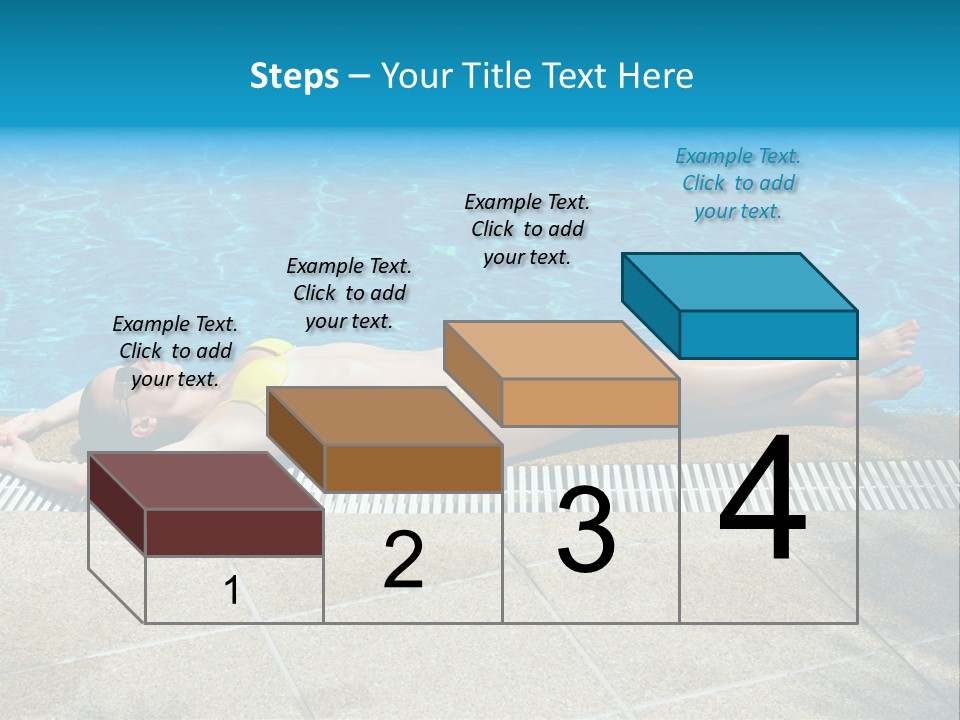 Steps – Your Title Text Here

Example Text. Click to add your text.

Example Text. Click to add your text.

Example Text. Click to add your text.

Example Text. Click to add your text.

1

2

3

4